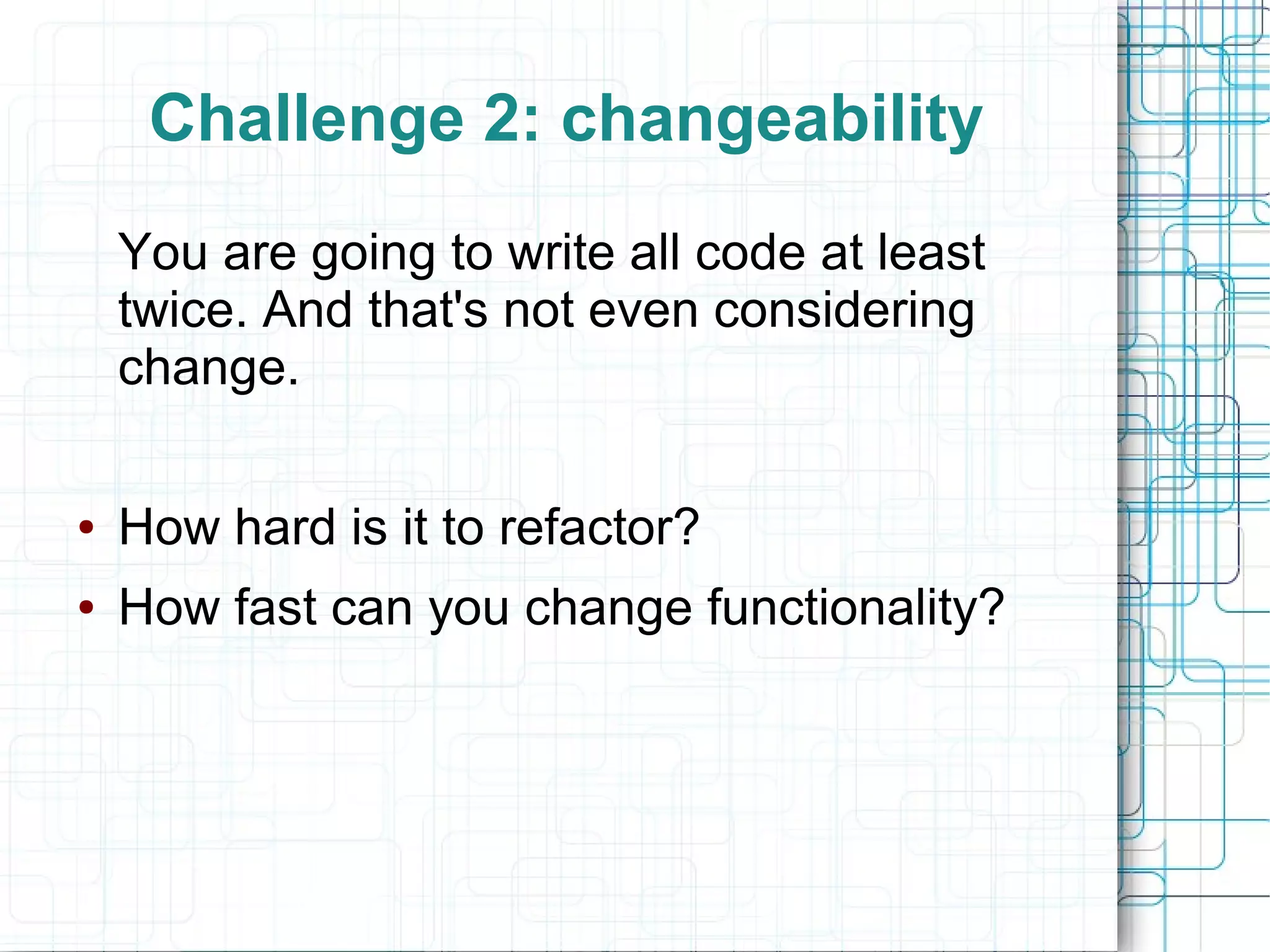 Challenge 2: changeability

You are going to write all code at least twice. And that's not even considering change.

• How hard is it to refactor?
• How fast can you change functionality?